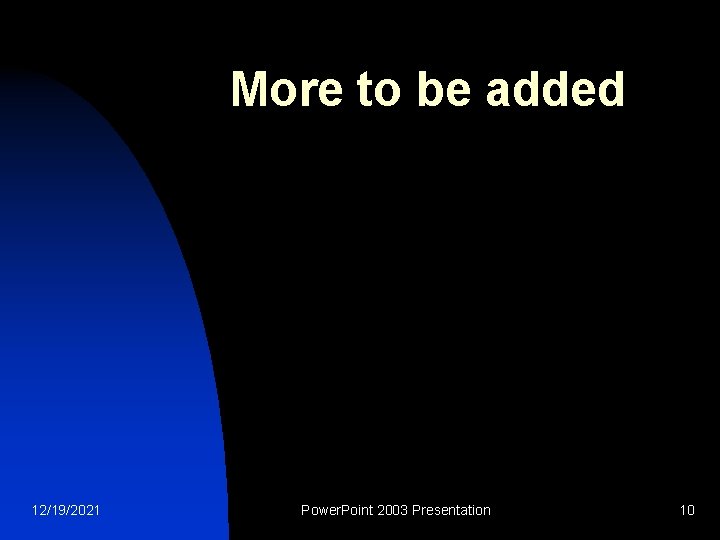 More to be added

12/19/2021

PowerPoint 2003 Presentation

10